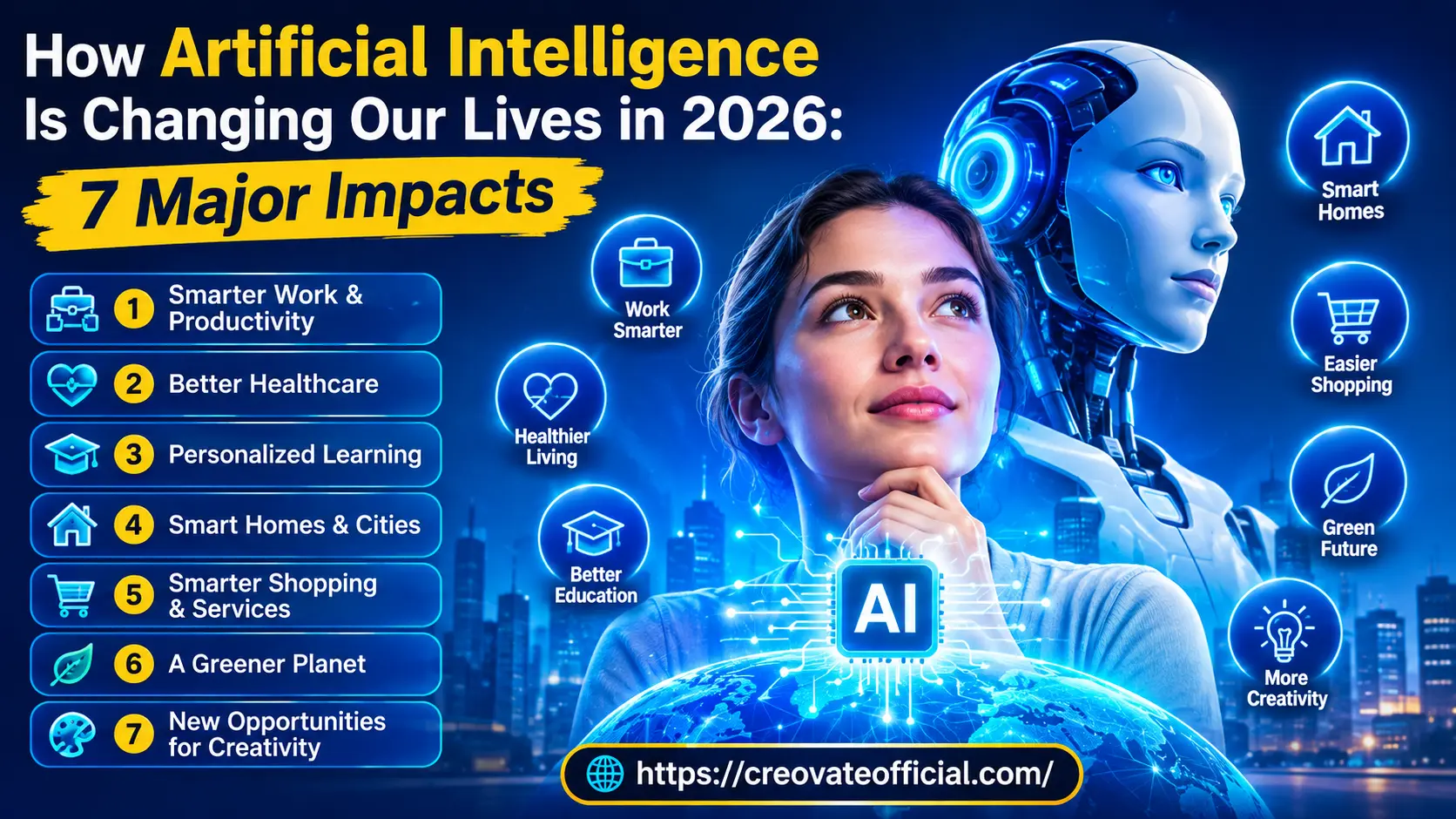 How Artificial Intelligence Is Changing Our Lives in 2026:

7 Major Impacts

1 Smarter Work & Productivity

2 Better Healthcare

3 Personalized Learning

4 Smart Homes & Cities

5 Smarter Shopping & Services

6 A Greener Planet

7 New Opportunities for Creativity

Work Smarter

Healthier Living

Better Education

AI

Smart Homes

Easier Shopping

Green Future

More Creativity

https://creovateofficial.com/